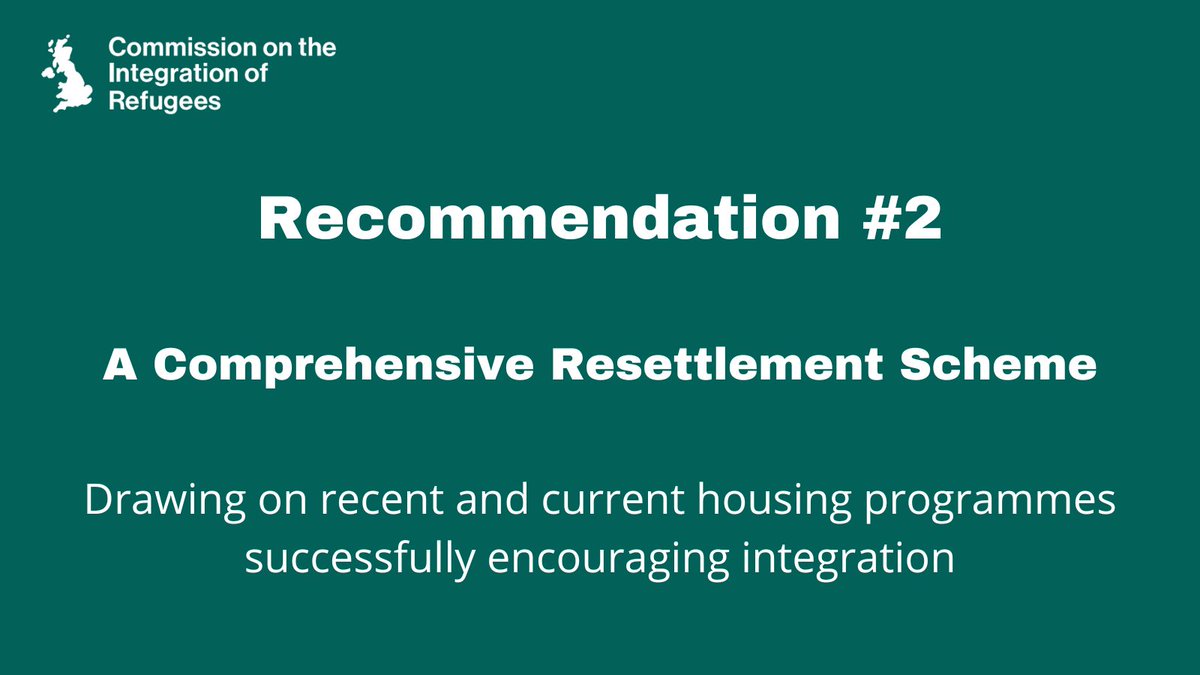 Commission on the Integration of Refugees

Recommendation #2

A Comprehensive Resettlement Scheme

Drawing on recent and current housing programmes successfully encouraging integration